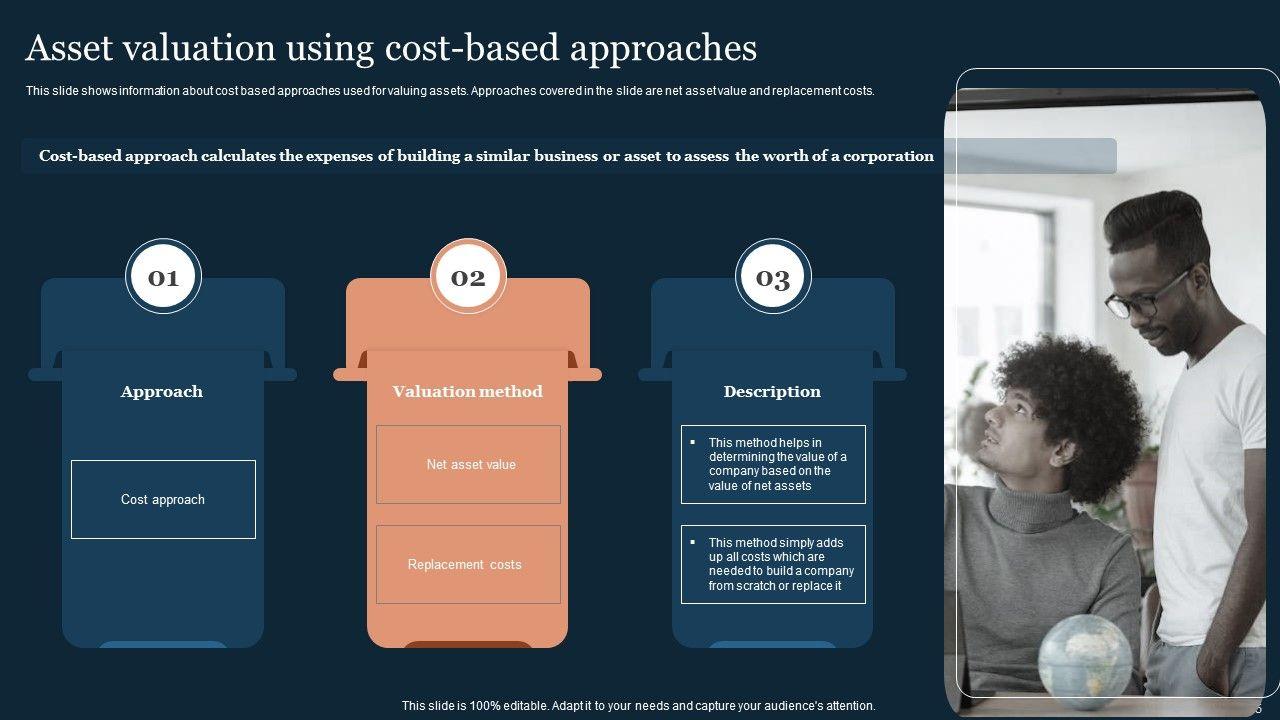 Asset valuation using cost-based approaches

This slide shows information about cost based approaches used for valuing assets. Approaches covered in the slide are net asset value and replacement costs.

Cost-based approach calculates the expenses of building a similar business or asset to assess the worth of a corporation

01

Approach

Cost approach

02

Valuation method

Net asset value

Replacement costs

03

Description

▪ This method helps in determining the value of a company based on the value of net assets

▪ This method simply adds up all costs which are needed to build a company from scratch or replace it

This slide is 100% editable. Adapt it to your needs and capture your audience's attention.